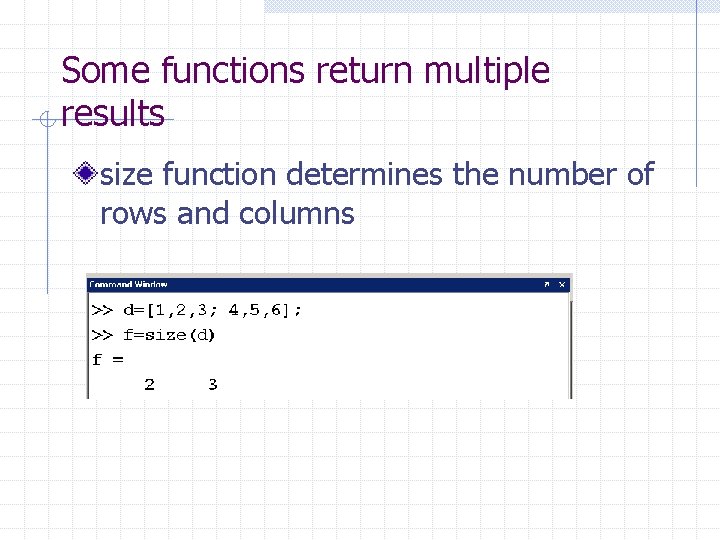 Some functions return multiple results

size function determines the number of rows and columns

Command Window

>> d=[1,2,3; 4,5,6];
>> f=size(d)
f =
     2     3